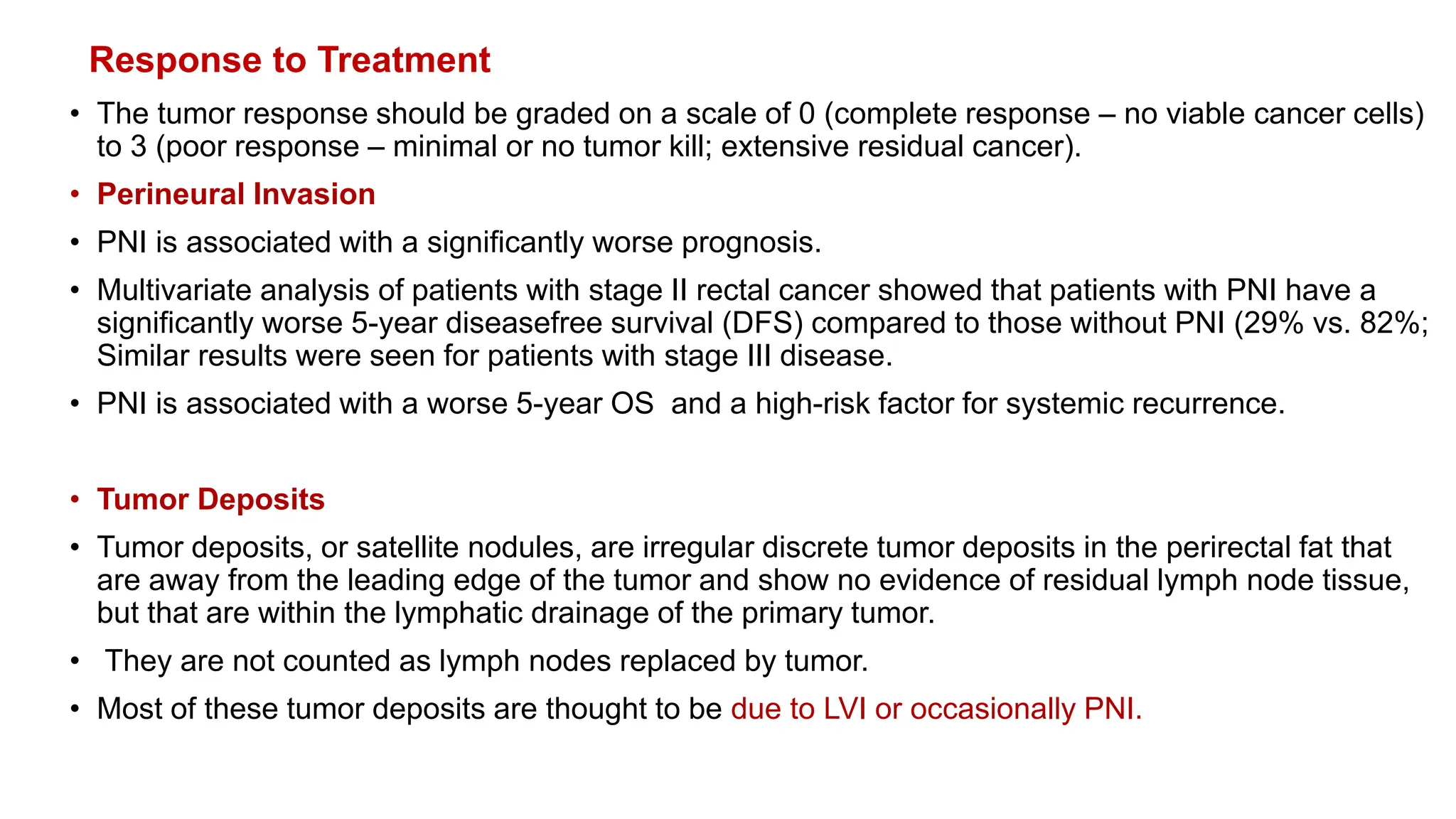 Response to Treatment

• The tumor response should be graded on a scale of 0 (complete response – no viable cancer cells) to 3 (poor response – minimal or no tumor kill; extensive residual cancer).

• Perineural Invasion

• PNI is associated with a significantly worse prognosis.

• Multivariate analysis of patients with stage II rectal cancer showed that patients with PNI have a significantly worse 5-year diseasefree survival (DFS) compared to those without PNI (29% vs. 82%; Similar results were seen for patients with stage III disease.

• PNI is associated with a worse 5-year OS and a high-risk factor for systemic recurrence.

• Tumor Deposits

• Tumor deposits, or satellite nodules, are irregular discrete tumor deposits in the perirectal fat that are away from the leading edge of the tumor and show no evidence of residual lymph node tissue, but that are within the lymphatic drainage of the primary tumor.

• They are not counted as lymph nodes replaced by tumor.

• Most of these tumor deposits are thought to be due to LVI or occasionally PNI.